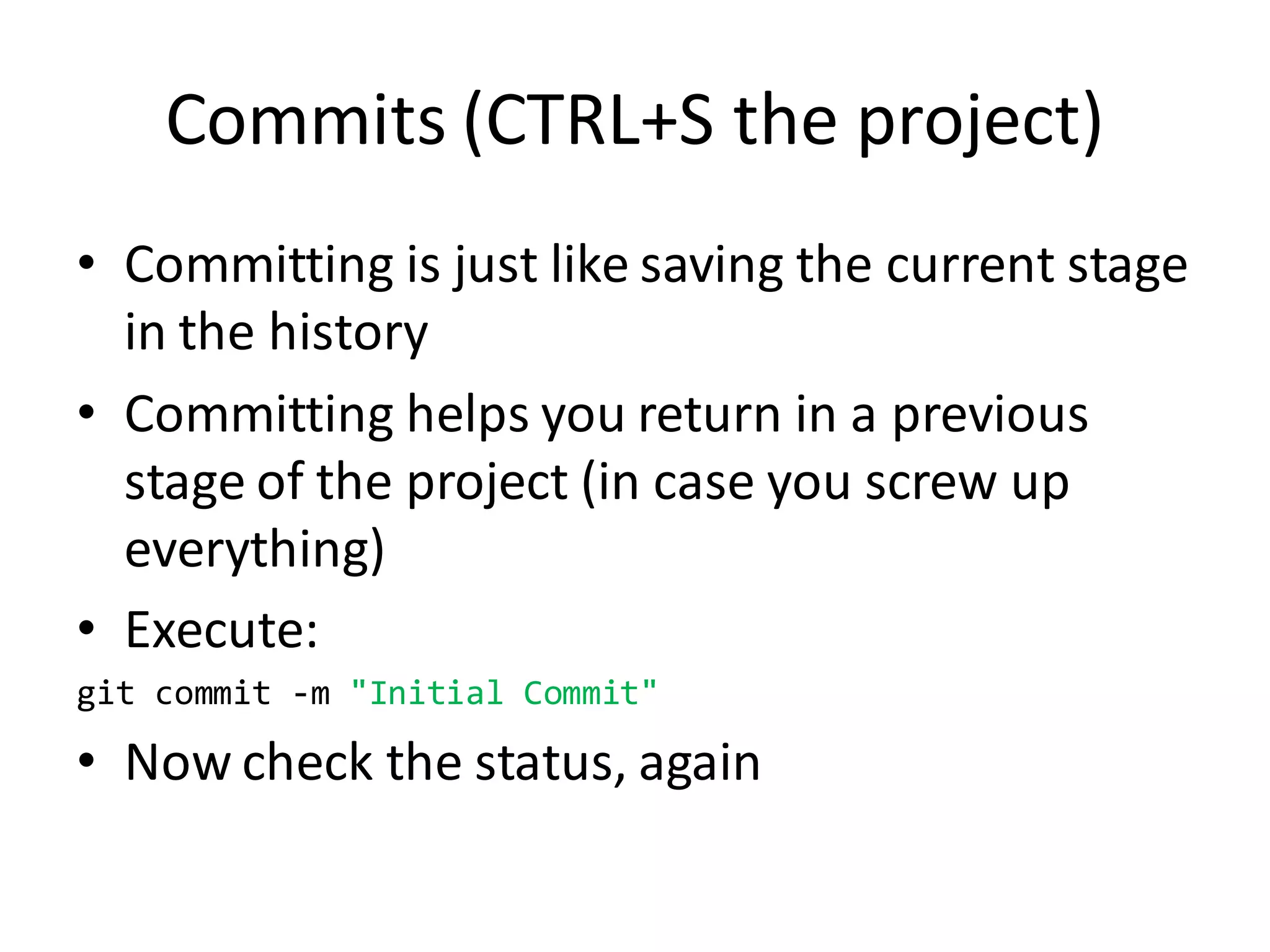 Commits (CTRL+S the project)

• Committing is just like saving the current stage in the history

• Committing helps you return in a previous stage of the project (in case you screw up everything)

• Execute:

git commit -m "Initial Commit"

• Now check the status, again